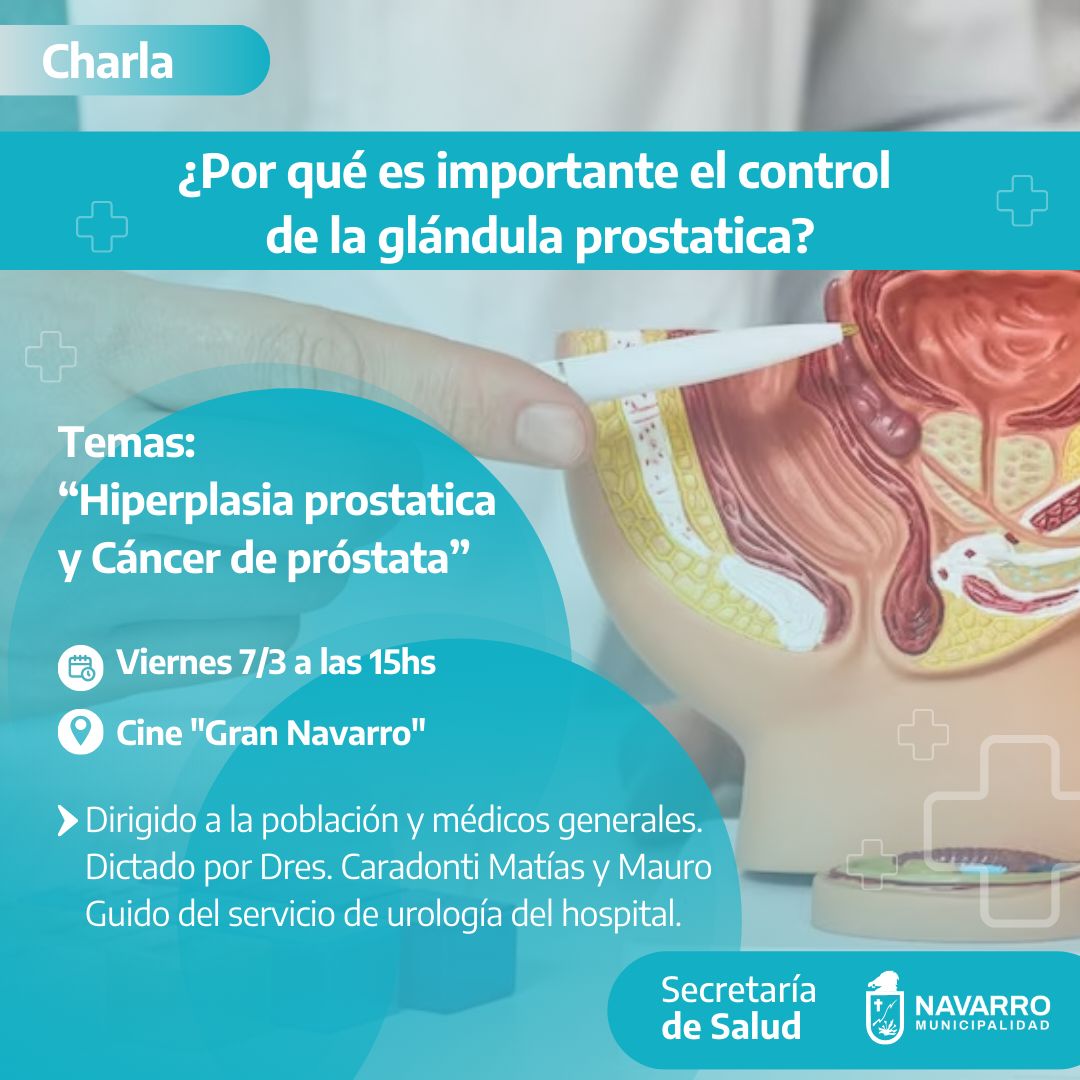 Charla

¿Por qué es importante el control de la glándula prostatica?

Temas:
“Hiperplasia prostatica y Cáncer de próstata”

Viernes 7/3 a las 15hs

Cine "Gran Navarro"

Dirigido a la población y médicos generales. Dictado por Dres. Caradonti Matías y Mauro Guido del servicio de urología del hospital.

Secretaría de Salud

NAVARRO MUNICIPALIDAD